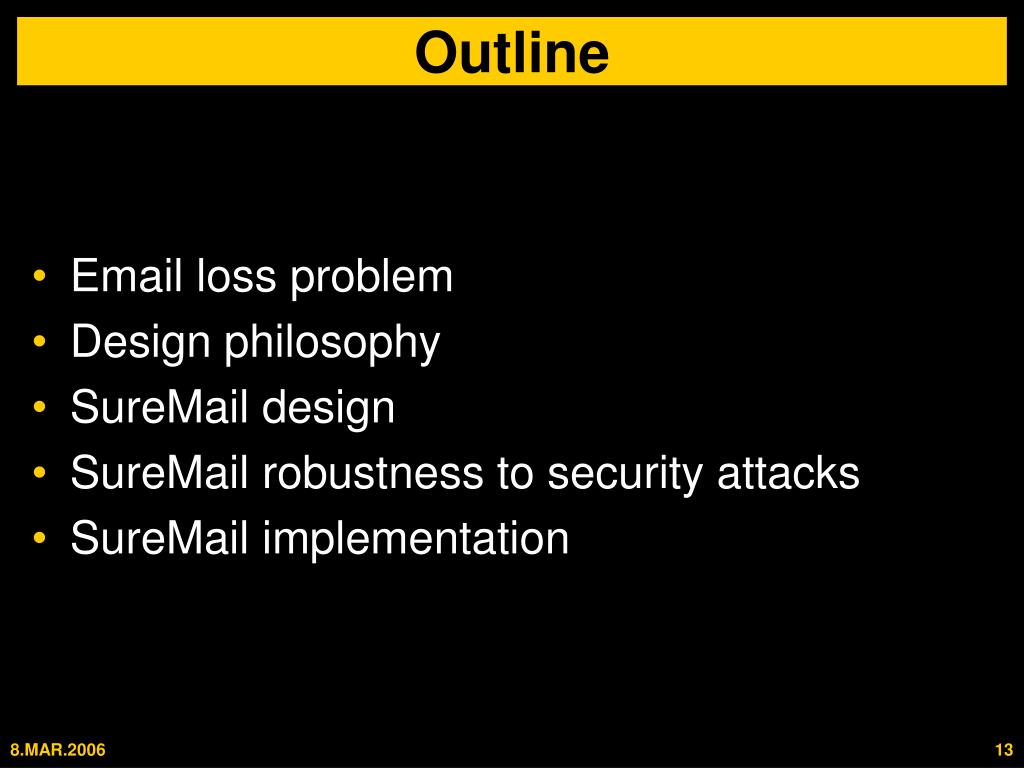 Outline

• Email loss problem
• Design philosophy
• SureMail design
• SureMail robustness to security attacks
• SureMail implementation

8.MAR.2006

13